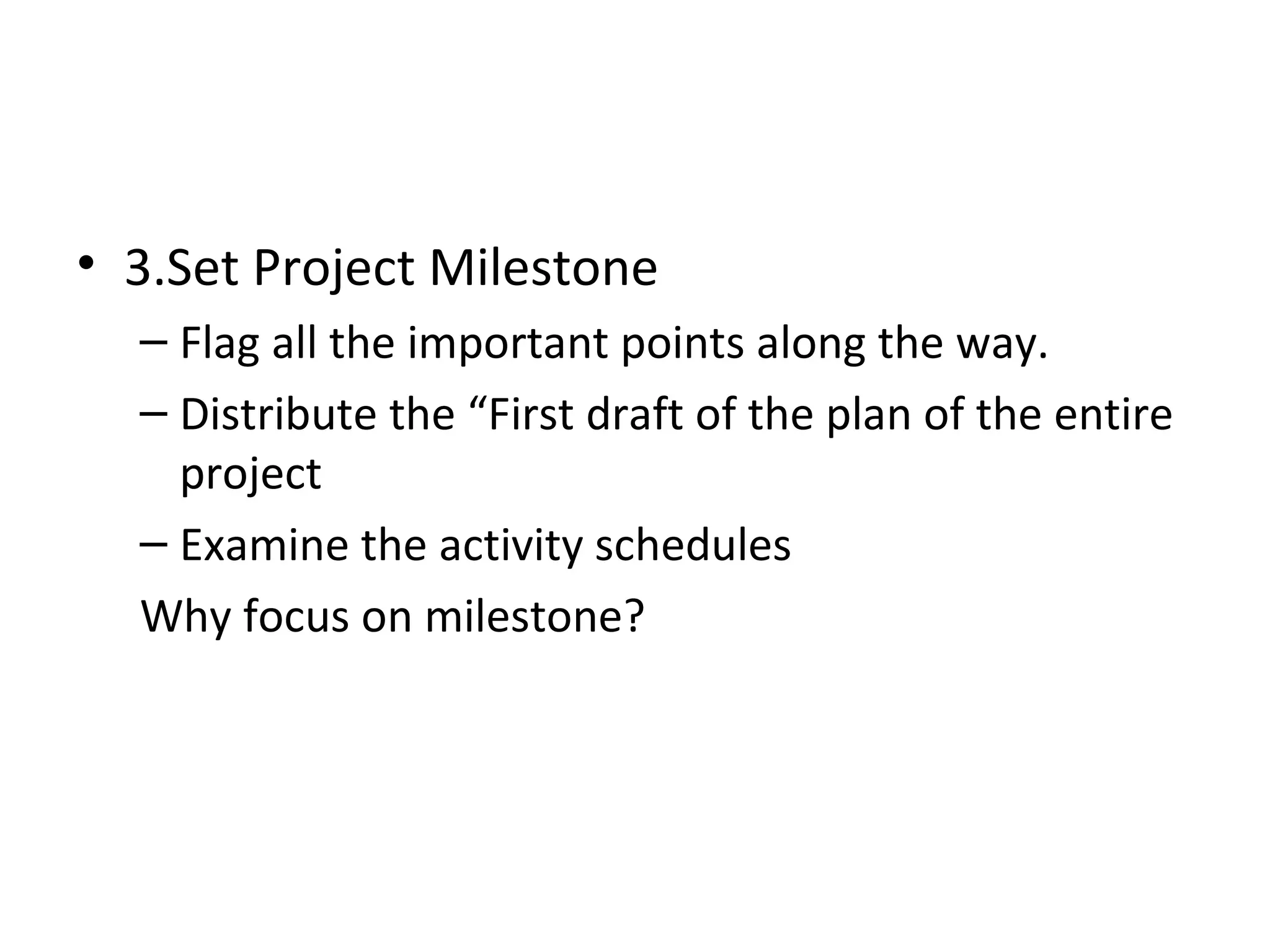 • 3.Set Project Milestone

– Flag all the important points along the way.

– Distribute the “First draft of the plan of the entire project

– Examine the activity schedules

Why focus on milestone?